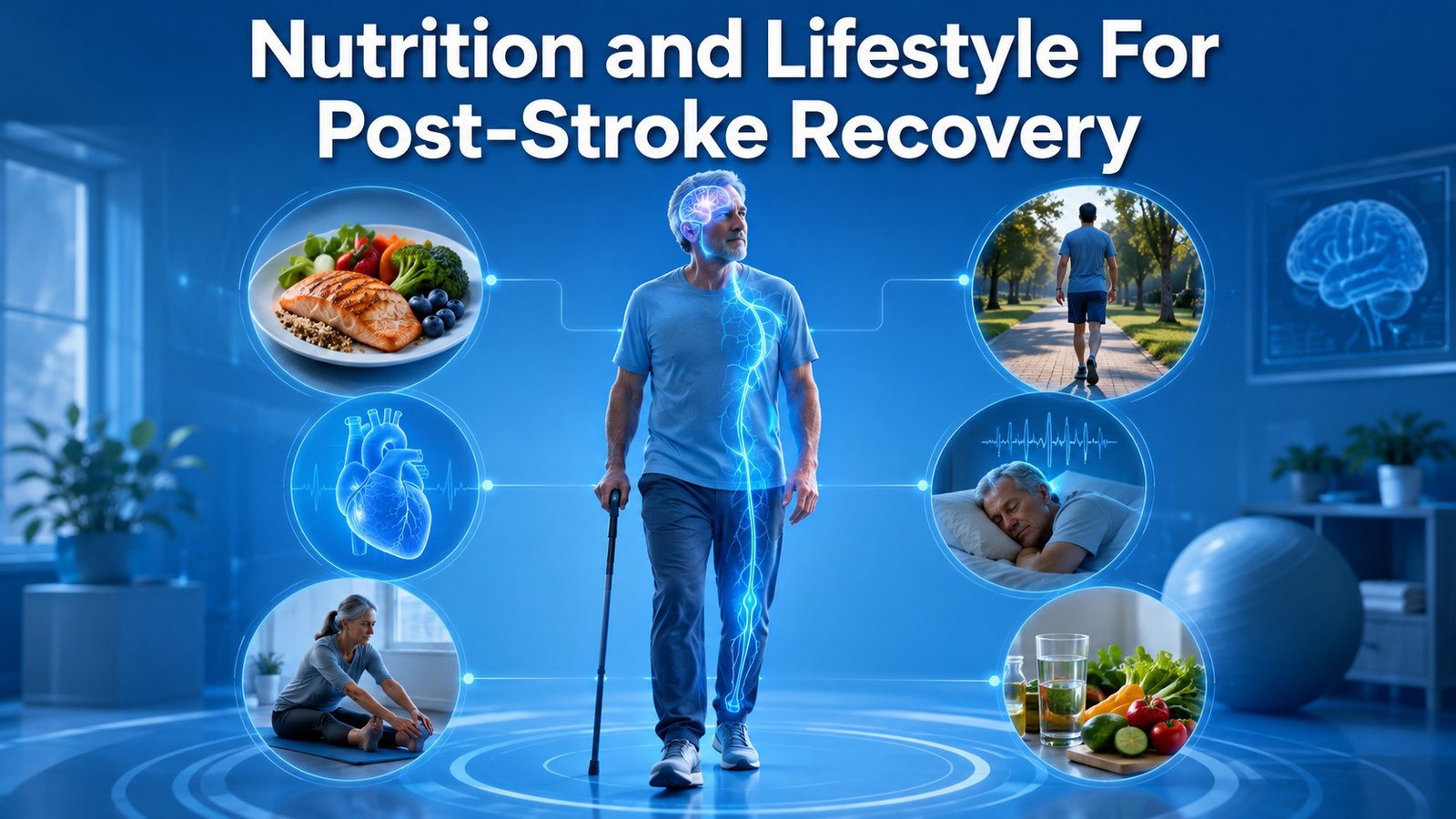 Nutrition and Lifestyle For Post-Stroke Recovery